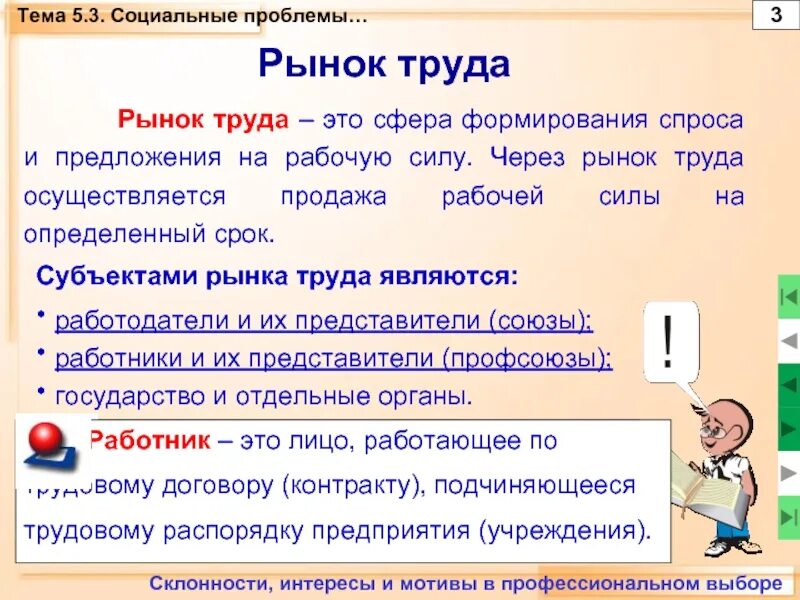 Тема 5.3. Социальные проблемы…

3

Рынок труда

Рынок труда – это сфера формирования спроса и предложения на рабочую силу. Через рынок труда осуществляется продажа рабочей силы на определенный срок.

Субъектами рынка труда являются:

• работодатели и их представители (союзы);
• работники и их представители (профсоюзы);
• государство и отдельные органы.

!

Работник – это лицо, работающее по трудовому договору (контракту), подчиняющееся трудовому распорядку предприятия (учреждения).

Склонности, интересы и мотивы в профессиональном выборе